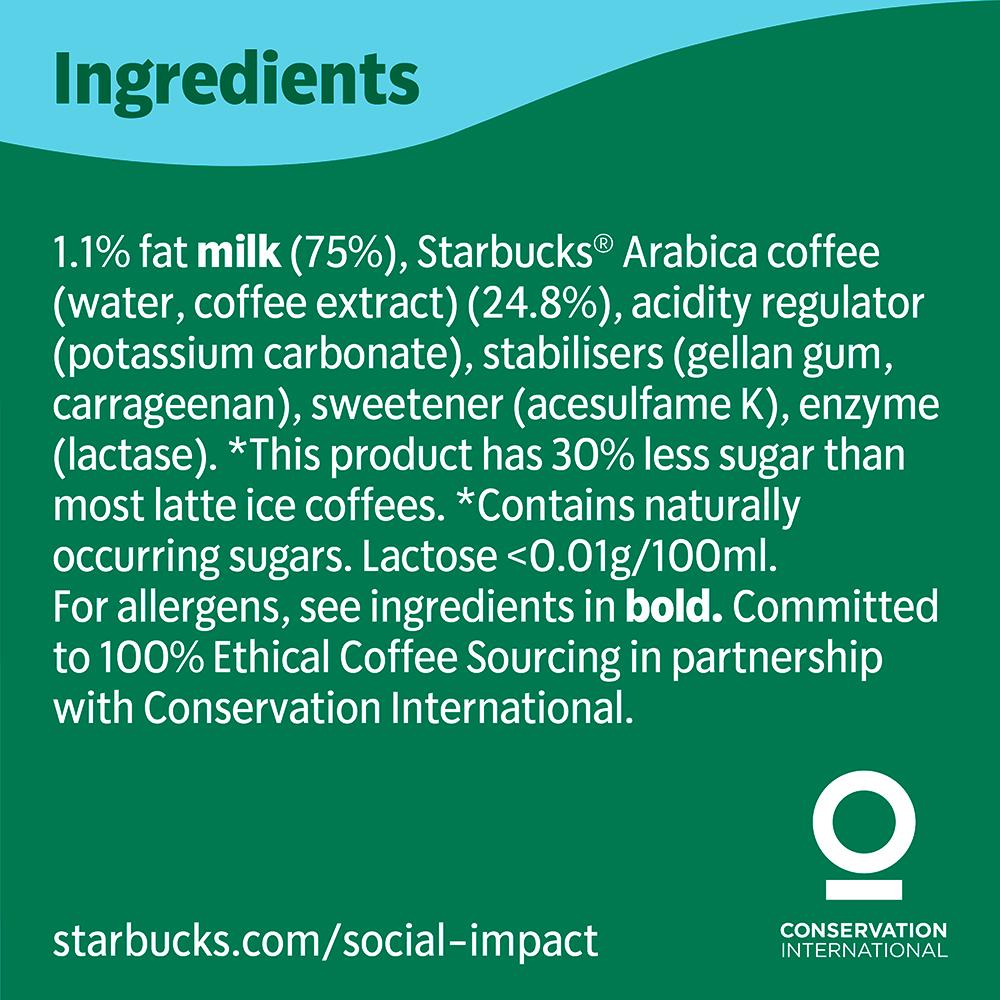 Ingredients

1.1% fat milk (75%), Starbucks® Arabica coffee (water, coffee extract) (24.8%), acidity regulator (potassium carbonate), stabilisers (gellan gum, carrageenan), sweetener (acesulfame K), enzyme (lactase). *This product has 30% less sugar than most latte ice coffees. *Contains naturally occurring sugars. Lactose <0.01g/100ml.
For allergens, see ingredients in bold. Committed to 100% Ethical Coffee Sourcing in partnership with Conservation International.

starbucks.com/social-impact

CONSERVATION
INTERNATIONAL